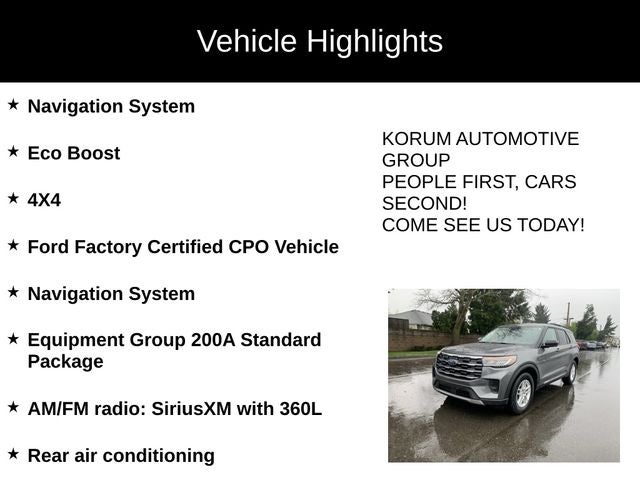 Vehicle Highlights

★ Navigation System

★ Eco Boost

★ 4X4

★ Ford Factory Certified CPO Vehicle

★ Navigation System

★ Equipment Group 200A Standard Package

★ AM/FM radio: SiriusXM with 360L

★ Rear air conditioning

KORUM AUTOMOTIVE GROUP
PEOPLE FIRST, CARS SECOND!
COME SEE US TODAY!